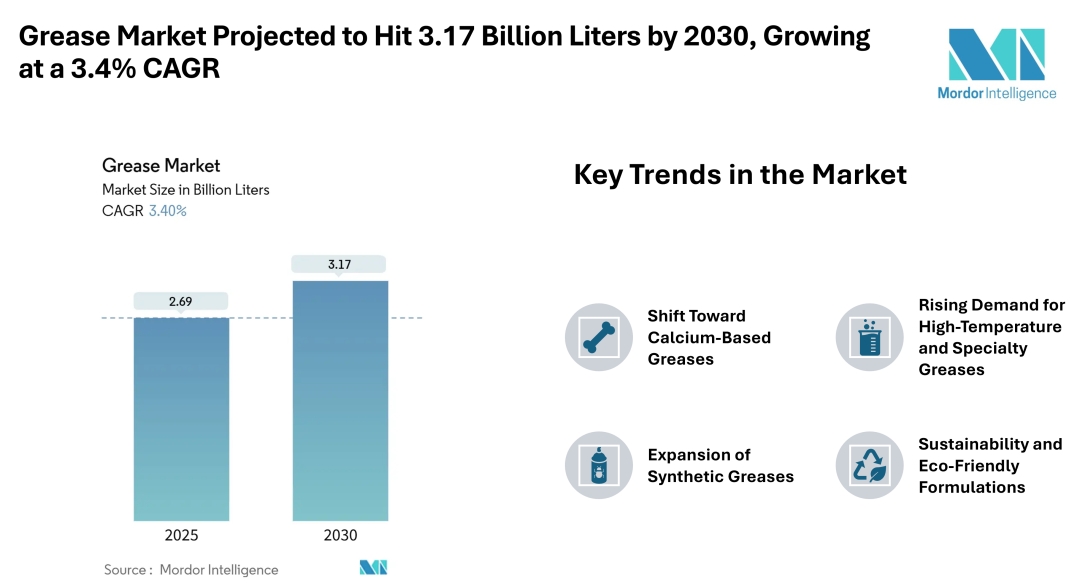 Grease Market Projected to Hit 3.17 Billion Liters by 2030, Growing at a 3.4% CAGR

Mordor Intelligence

Grease Market
Market Size in Billion Liters
CAGR 3.40%

2.69
3.17

2025
2030

Source : Mordor Intelligence

Key Trends in the Market

Shift Toward Calcium-Based Greases

Rising Demand for High-Temperature and Specialty Greases

Expansion of Synthetic Greases

Sustainability and Eco-Friendly Formulations